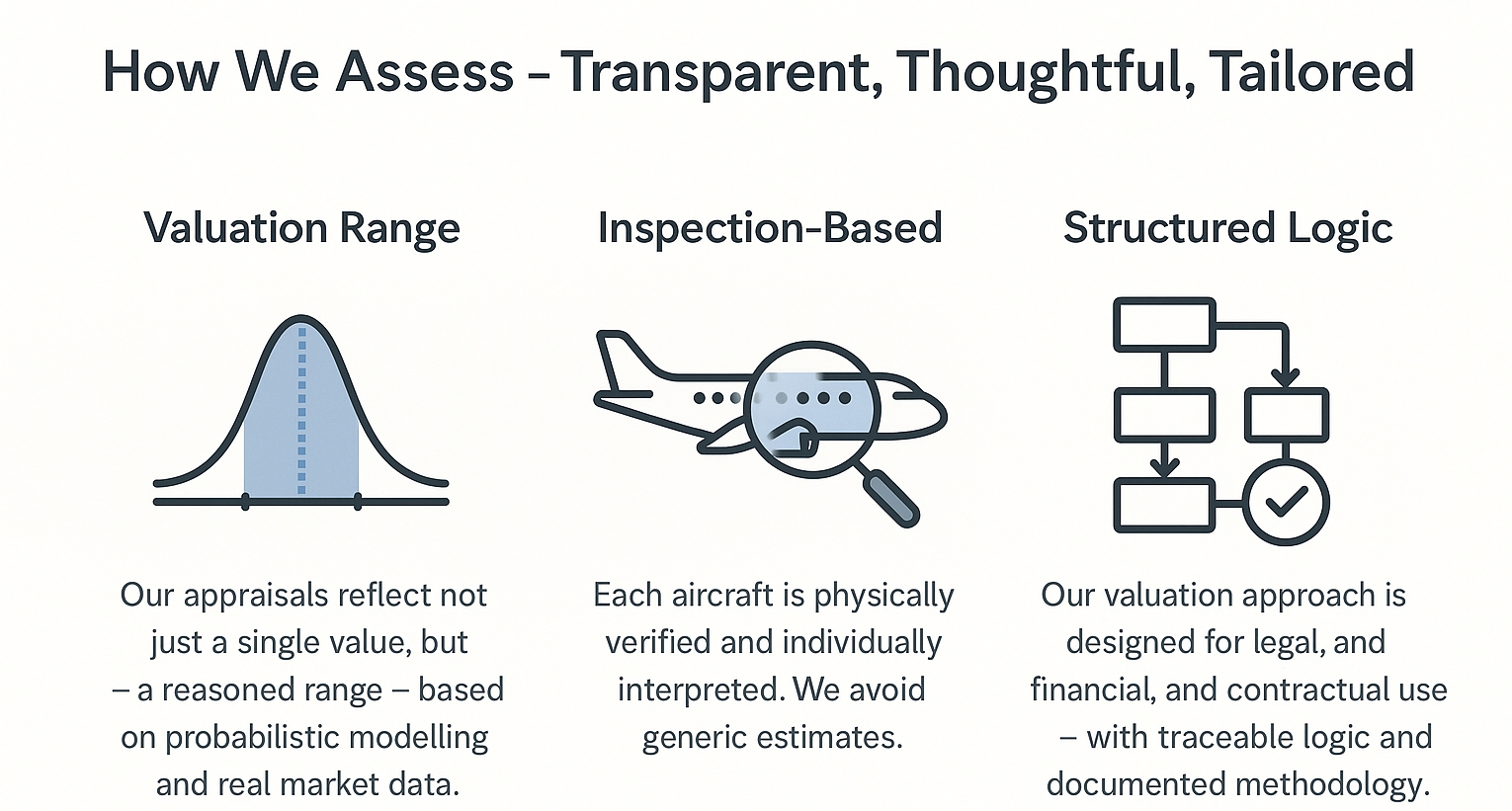 How We Assess – Transparent, Thoughtful, Tailored

Valuation Range

Our appraisals reflect not just a single value, but – a reasoned range – based on probabilistic modelling and real market data.

Inspection-Based

Each aircraft is physically verified and individually interpreted. We avoid generic estimates.

Structured Logic

Our valuation approach is designed for legal, and financial, and contractual use – with traceable logic and documented methodology.